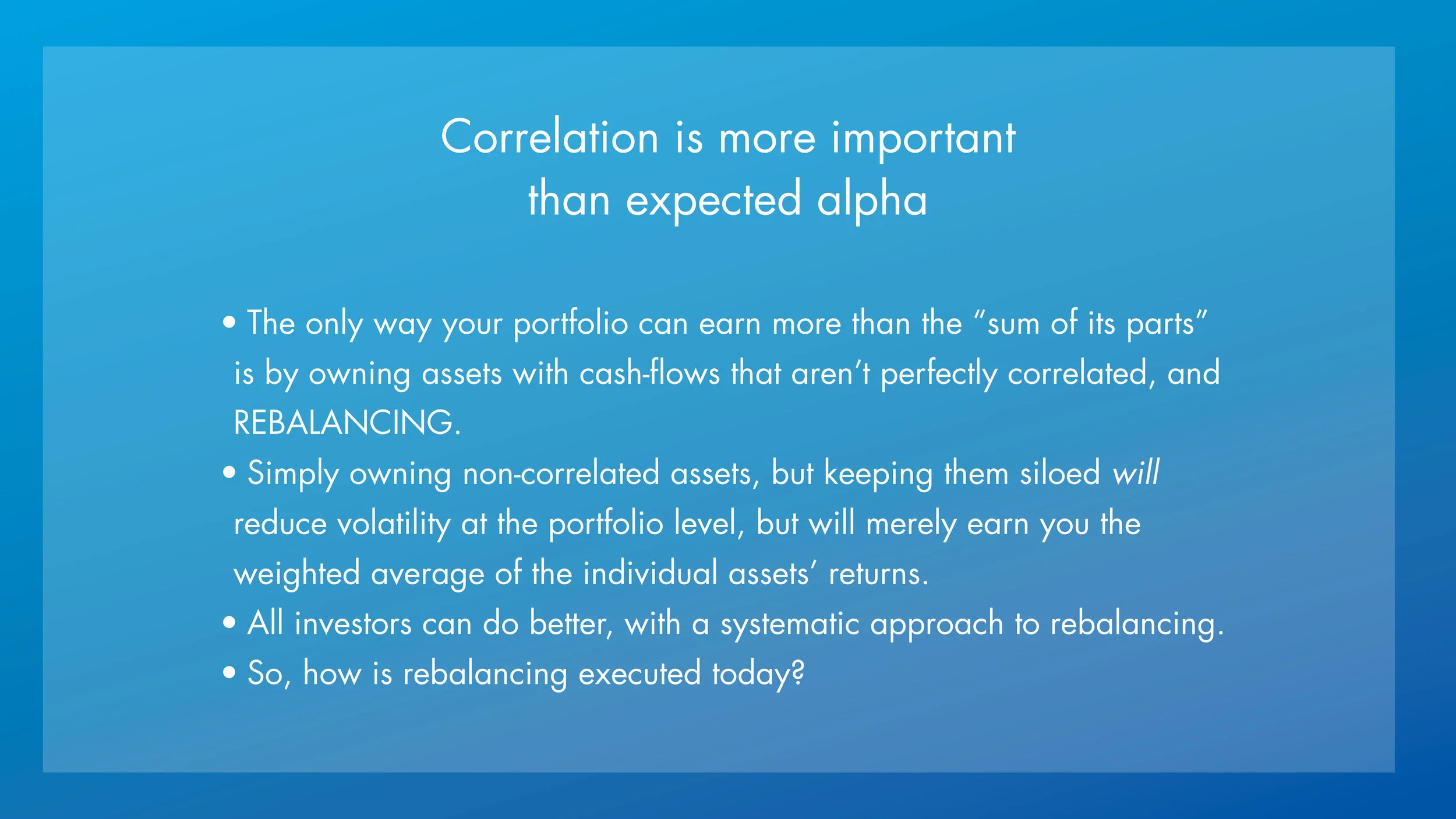 Correlation is more important than expected alpha

• The only way your portfolio can earn more than the “sum of its parts” is by owning assets with cash-flows that aren’t perfectly correlated, and REBALANCING.
• Simply owning non-correlated assets, but keeping them siloed will reduce volatility at the portfolio level, but will merely earn you the weighted average of the individual assets’ returns.
• All investors can do better, with a systematic approach to rebalancing.
• So, how is rebalancing executed today?